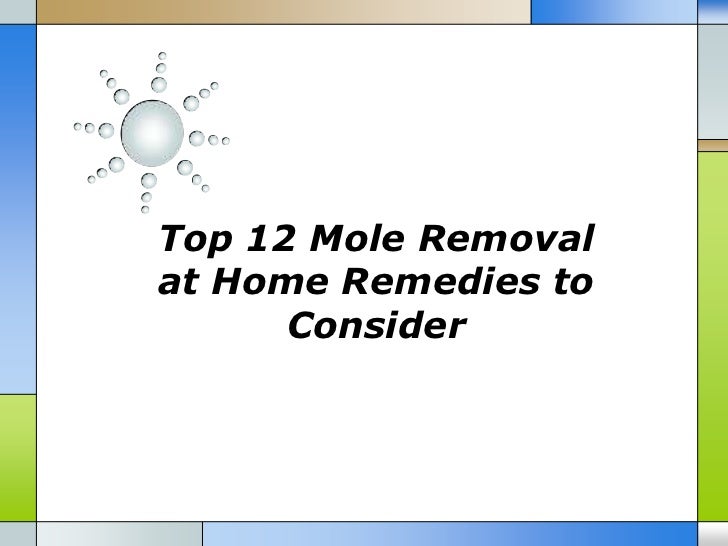 Top 12 Mole Removal at Home Remedies to Consider